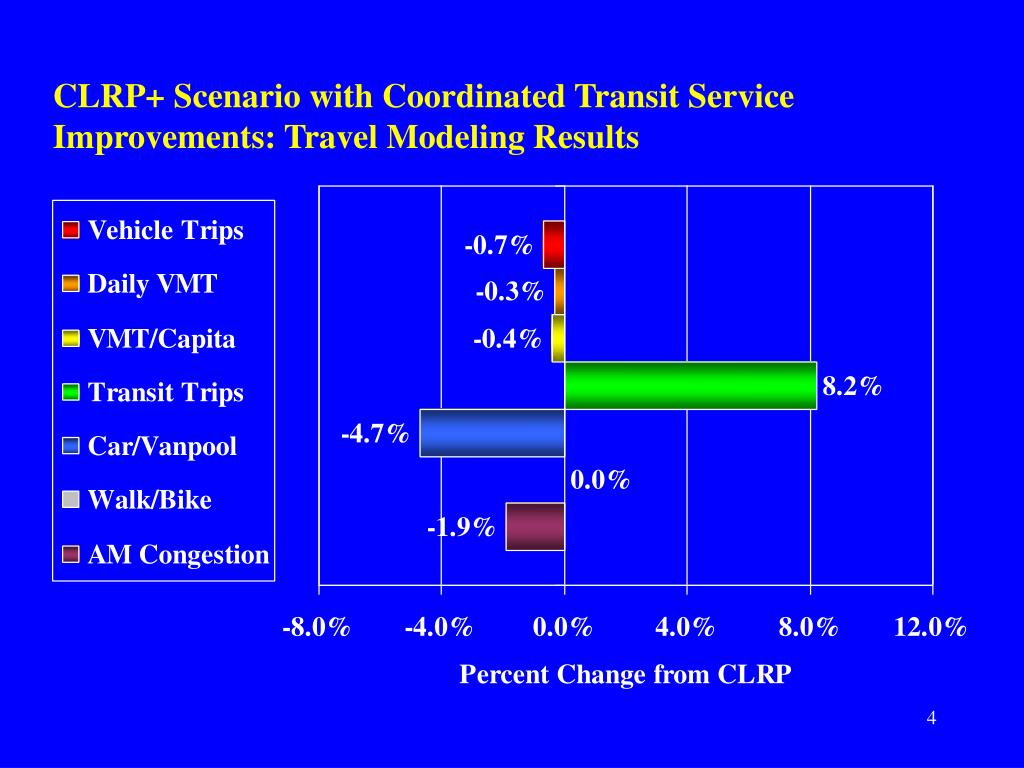 CLRP+ Scenario with Coordinated Transit Service Improvements: Travel Modeling Results

Vehicle Trips
Daily VMT
VMT/Capita
Transit Trips
Car/Vanpool
Walk/Bike
AM Congestion

-0.7%
-0.3%
-0.4%
8.2%
-4.7%
0.0%
-1.9%

-8.0% -4.0% 0.0% 4.0% 8.0% 12.0%

Percent Change from CLRP

4